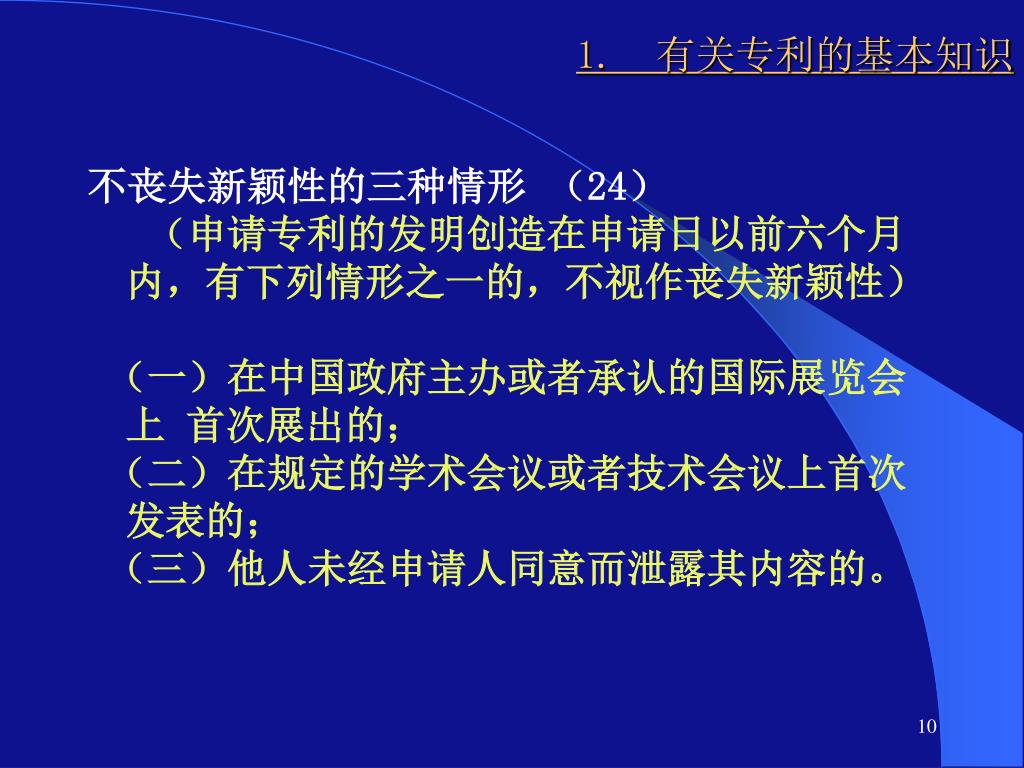 1.　有关专利的基本知识

不丧失新颖性的三种情形　（24）

（申请专利的发明创造在申请日以前六个月内，有下列情形之一的，不视作丧失新颖性）

（一）在中国政府主办或者承认的国际展览会上 首次展出的；
（二）在规定的学术会议或者技术会议上首次发表的；
（三）他人未经申请人同意而泄露其内容的。

10